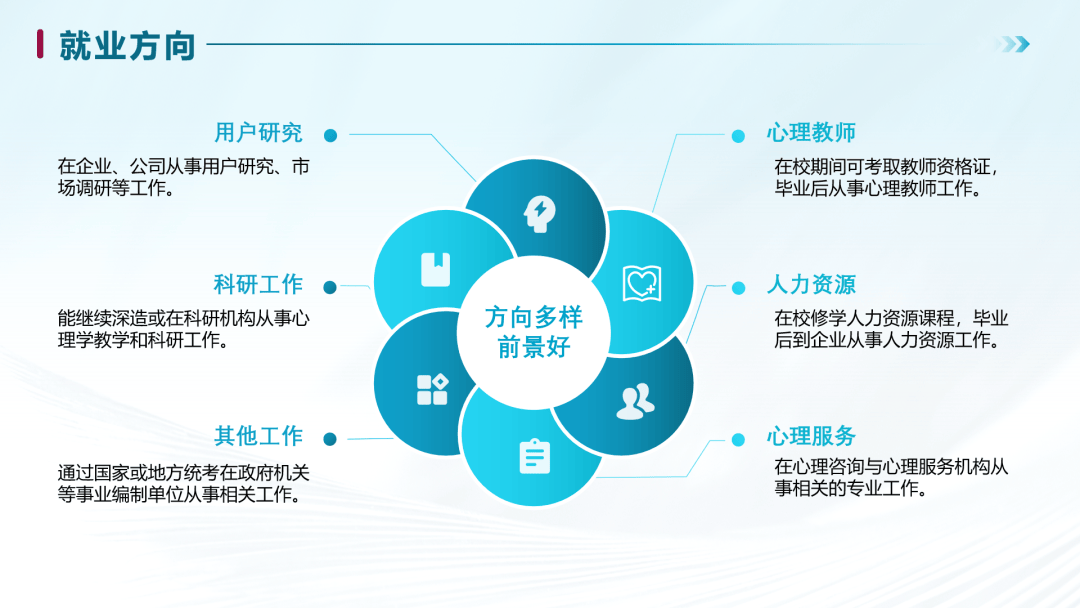 就业方向

用户研究
在企业、公司从事用户研究、市场调研等工作。

科研工作
能继续深造或在科研机构从事心理学教学和科研工作。

其他工作
通过国家或地方统考在政府机关等事业编制单位从事相关工作。

方向多样
前景好

心理教师
在校期间可考取教师资格证，毕业后从事心理教师工作。

人力资源
在校修学人力资源课程，毕业后到企业从事人力资源工作。

心理服务
在心理咨询与心理服务机构从事相关的专业工作。